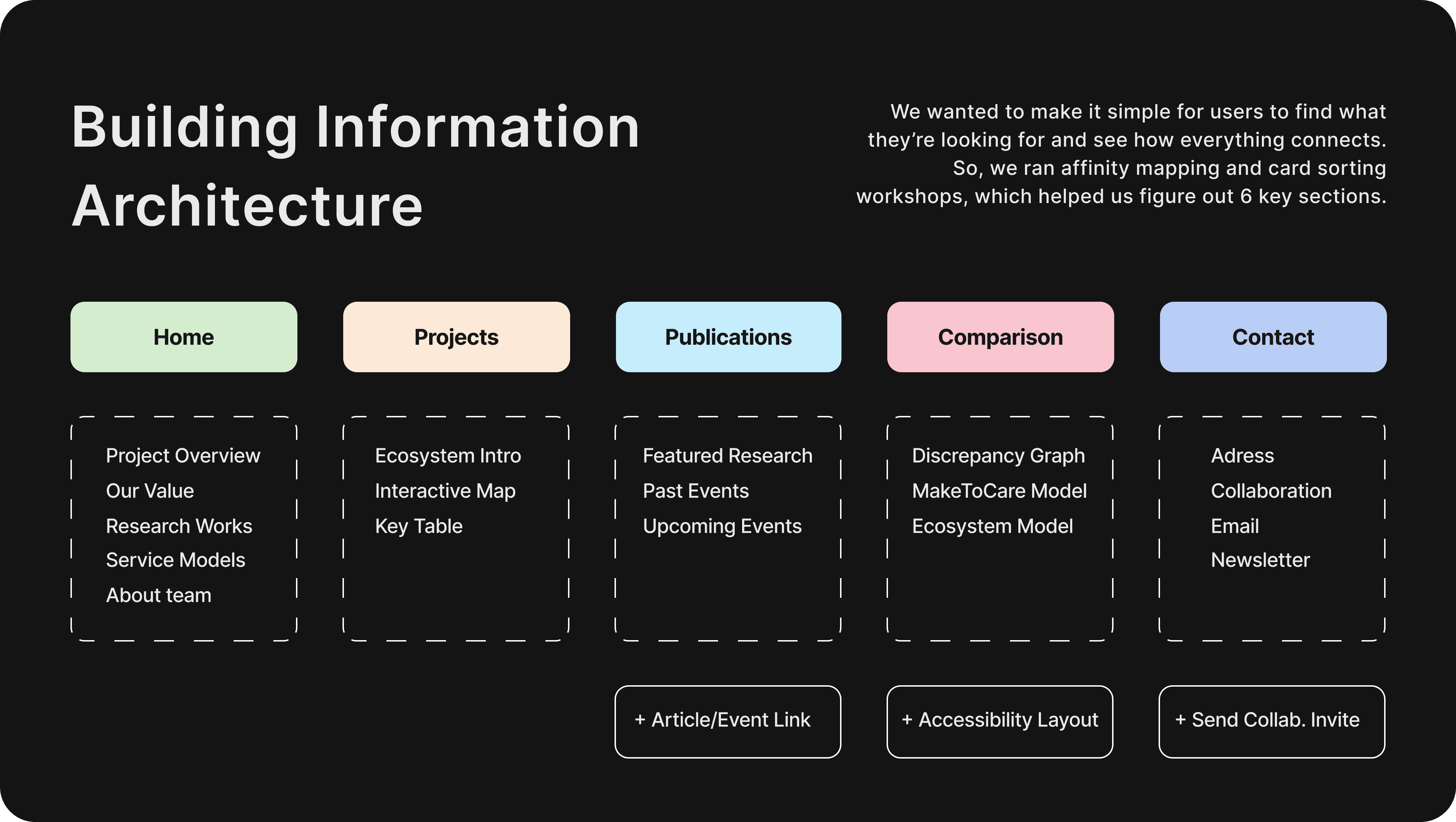 Building Information Architecture

We wanted to make it simple for users to find what they're looking for and see how everything connects. So, we ran affinity mapping and card sorting workshops, which helped us figure out 6 key sections.

Home

Project Overview
Our Value
Research Works
Service Models
About team

Projects

Ecosystem Intro
Interactive Map
Key Table

Publications

Featured Research
Past Events
Upcoming Events

+ Article/Event Link

Comparison

Discrepancy Graph
MakeToCare Model
Ecosystem Model

+ Accessibility Layout

Contact

Adress
Collaboration
Email
Newsletter

+ Send Collab. Invite